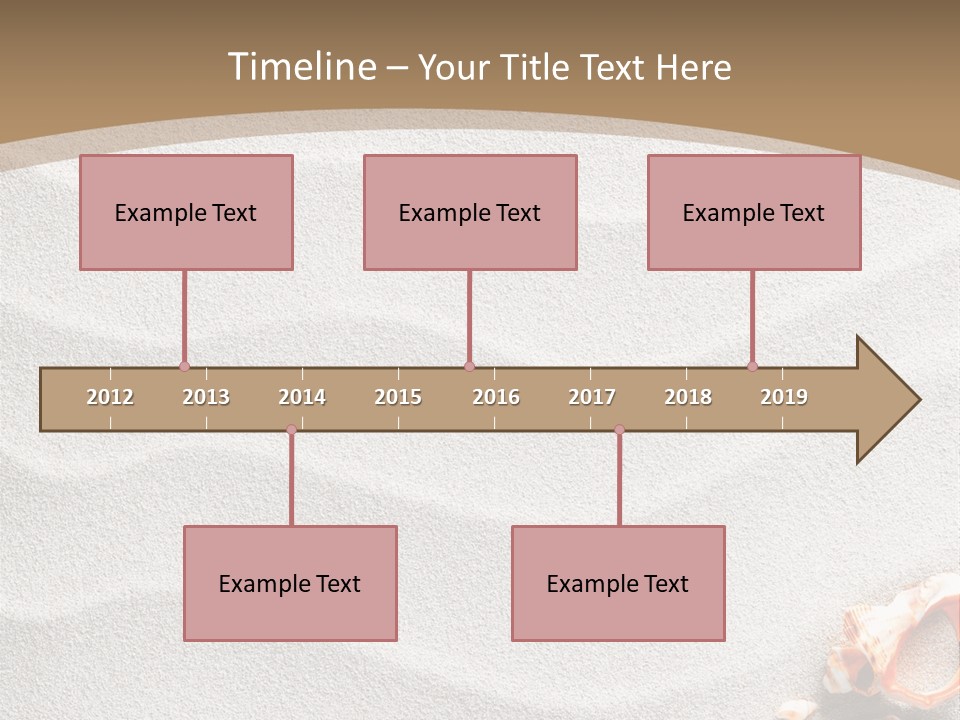 Timeline – Your Title Text Here

Example Text

Example Text

Example Text

2012 2013 2014 2015 2016 2017 2018 2019

Example Text

Example Text